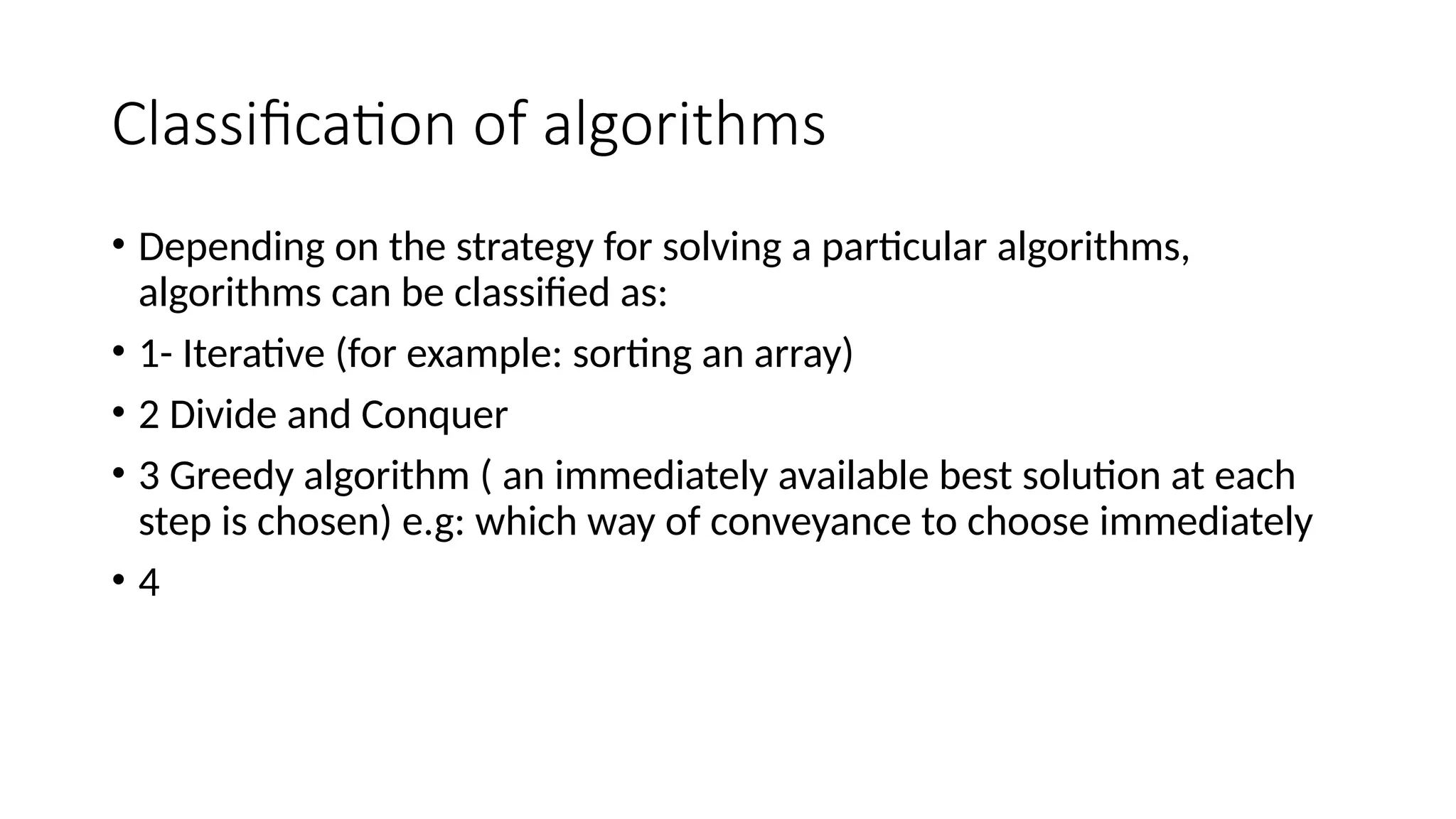 Classification of algorithms

• Depending on the strategy for solving a particular algorithms, algorithms can be classified as:

• 1- Iterative (for example: sorting an array)

• 2 Divide and Conquer

• 3 Greedy algorithm ( an immediately available best solution at each step is chosen) e.g: which way of conveyance to choose immediately

• 4